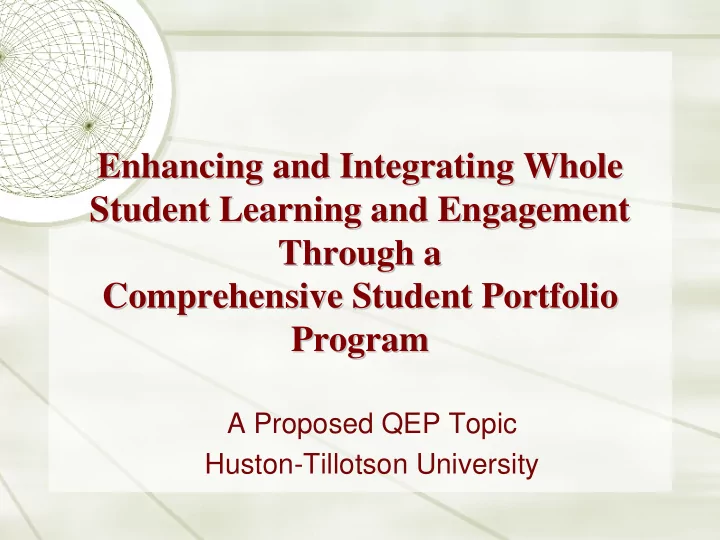 Enhancing and Integrating Whole Student Learning and Engagement Through a Comprehensive Student Portfolio Program

A Proposed QEP Topic
Huston-Tillotson University